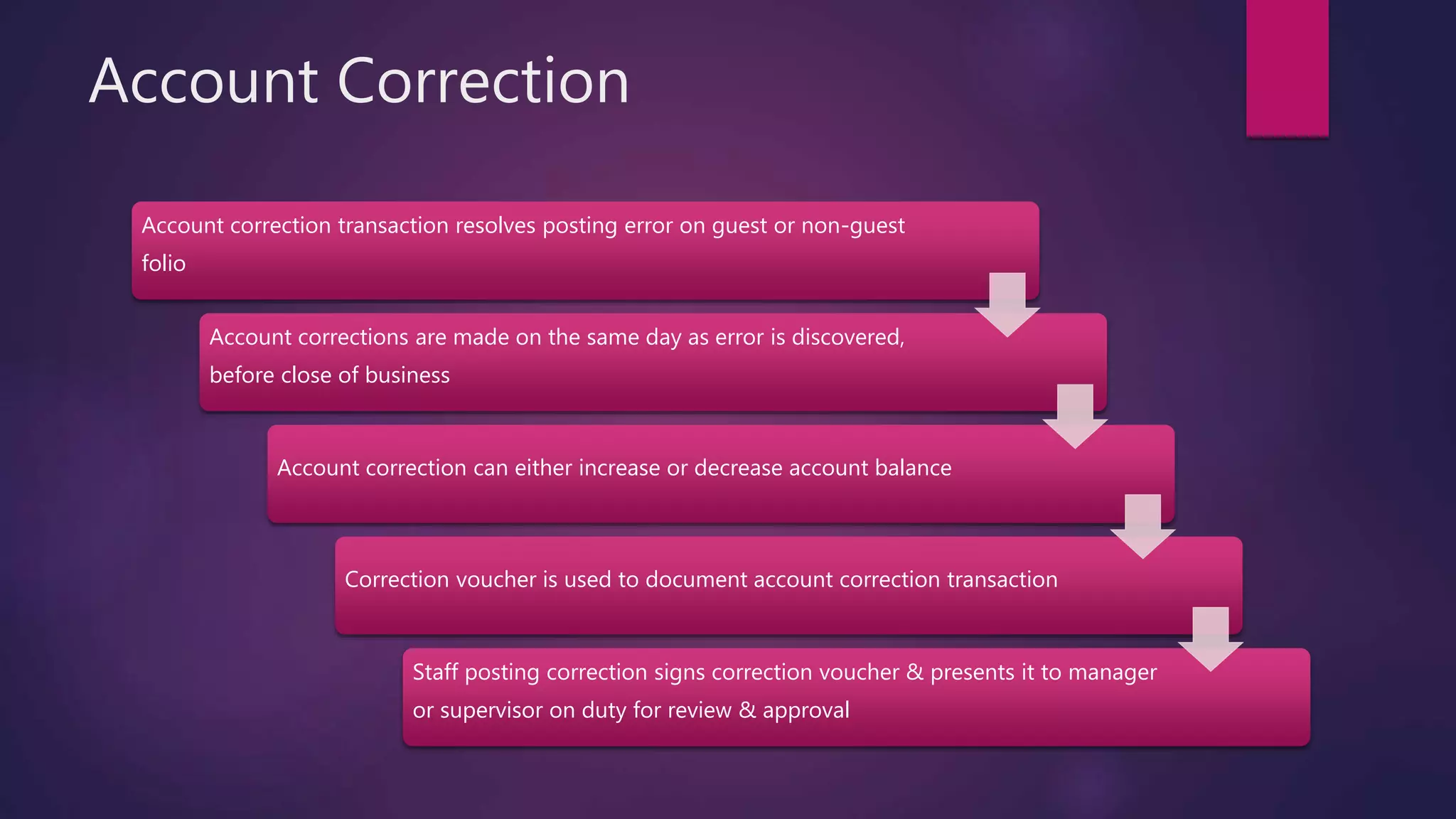 Account Correction

Account correction transaction resolves posting error on guest or non-guest folio

Account corrections are made on the same day as error is discovered, before close of business

Account correction can either increase or decrease account balance

Correction voucher is used to document account correction transaction

Staff posting correction signs correction voucher & presents it to manager or supervisor on duty for review & approval